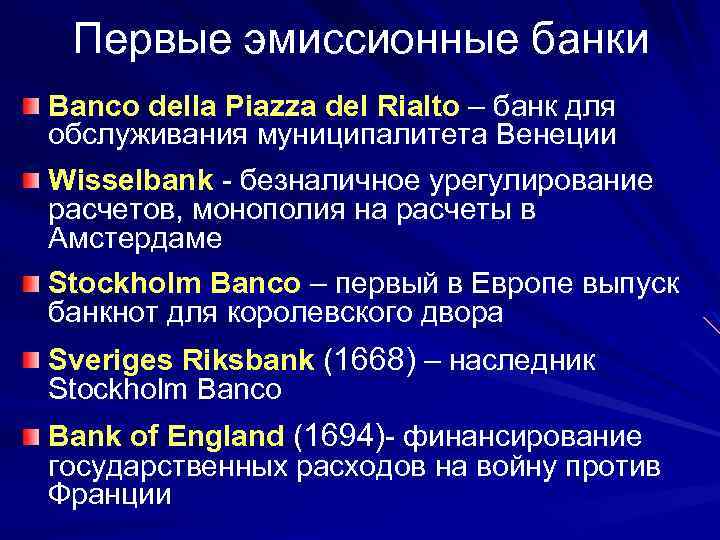 Первые эмиссионные банки

Banco della Piazza del Rialto – банк для обслуживания муниципалитета Венеции

Wisselbank - безналичное урегулирование расчетов, монополия на расчеты в Амстердаме

Stockholm Banco – первый в Европе выпуск банкнот для королевского двора

Sveriges Riksbank (1668) – наследник Stockholm Banco

Bank of England (1694)- финансирование государственных расходов на войну против Франции